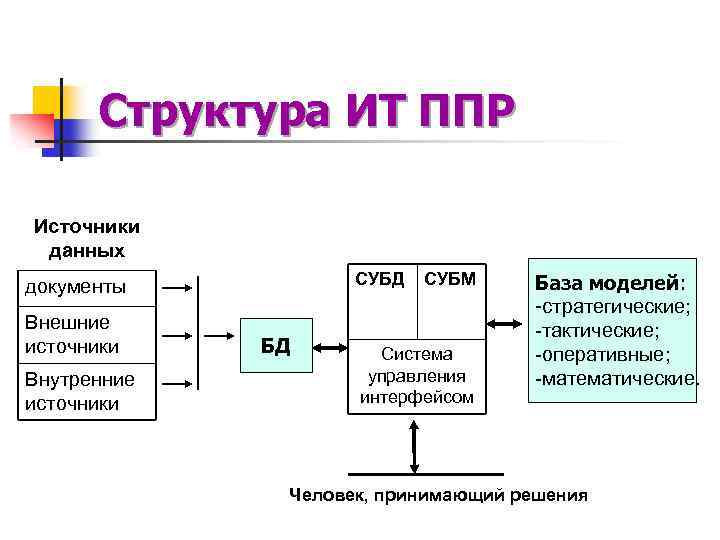 Структура ИТ ППР

Источники данных

документы

Внешние источники

Внутренние источники

БД

СУБД

СУБМ

Система управления интерфейсом

База моделей:
-стратегические;
-тактические;
-оперативные;
-математические.

Человек, принимающий решения